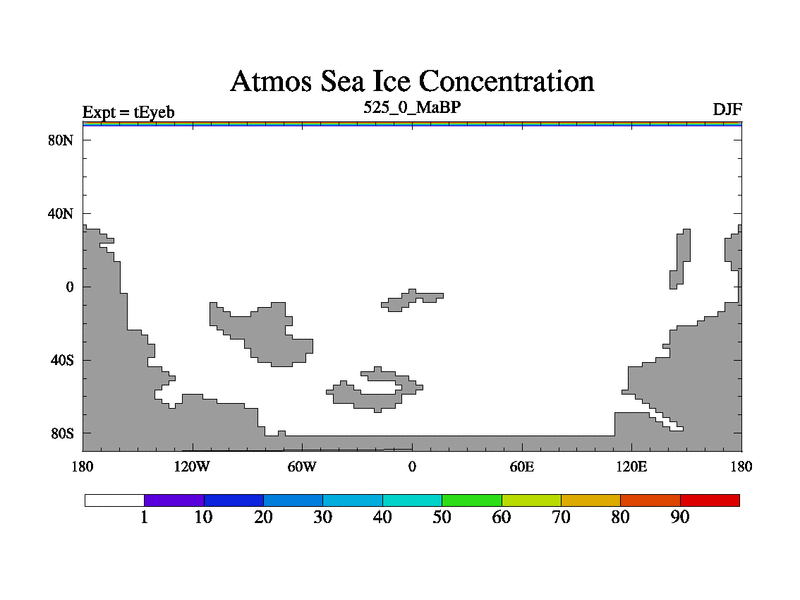 Atmos Sea Ice Concentration

Expt = tEyeb
525_0_MaBP
DJF

80N
40N
0
40S
80S

180
120W
60W
0
60E
120E
180

1
10
20
30
40
50
60
70
80
90